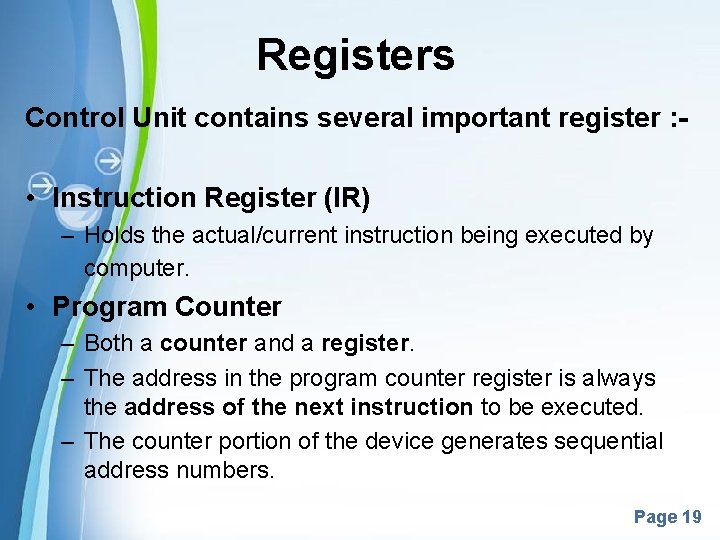 Registers

Control Unit contains several important register :-

• Instruction Register (IR)
– Holds the actual/current instruction being executed by computer.

• Program Counter
– Both a counter and a register.
– The address in the program counter register is always the address of the next instruction to be executed.
– The counter portion of the device generates sequential address numbers.

Page 19